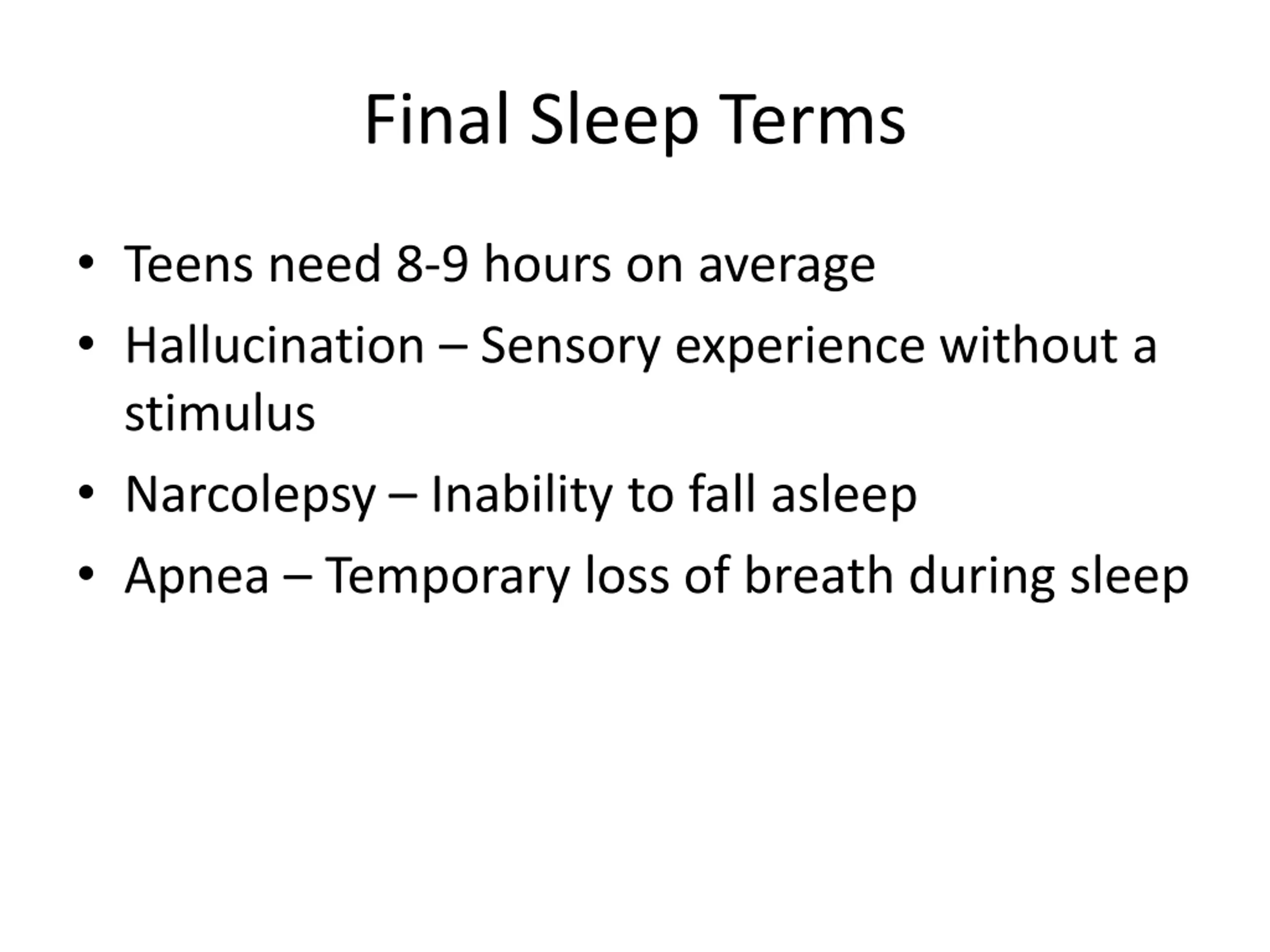 Final Sleep Terms

• Teens need 8-9 hours on average
• Hallucination – Sensory experience without a stimulus
• Narcolepsy – Inability to fall asleep
• Apnea – Temporary loss of breath during sleep